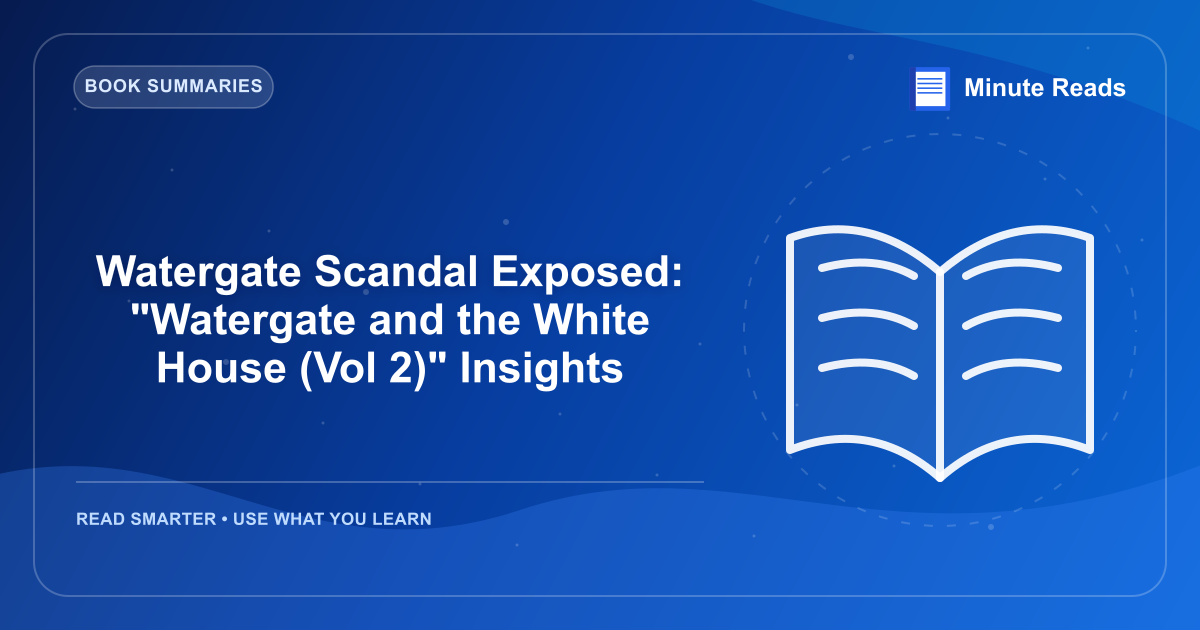 BOOK SUMMARIES

Minute Reads

Watergate Scandal Exposed: "Watergate and the White House (Vol 2)" Insights

READ SMARTER • USE WHAT YOU LEARN